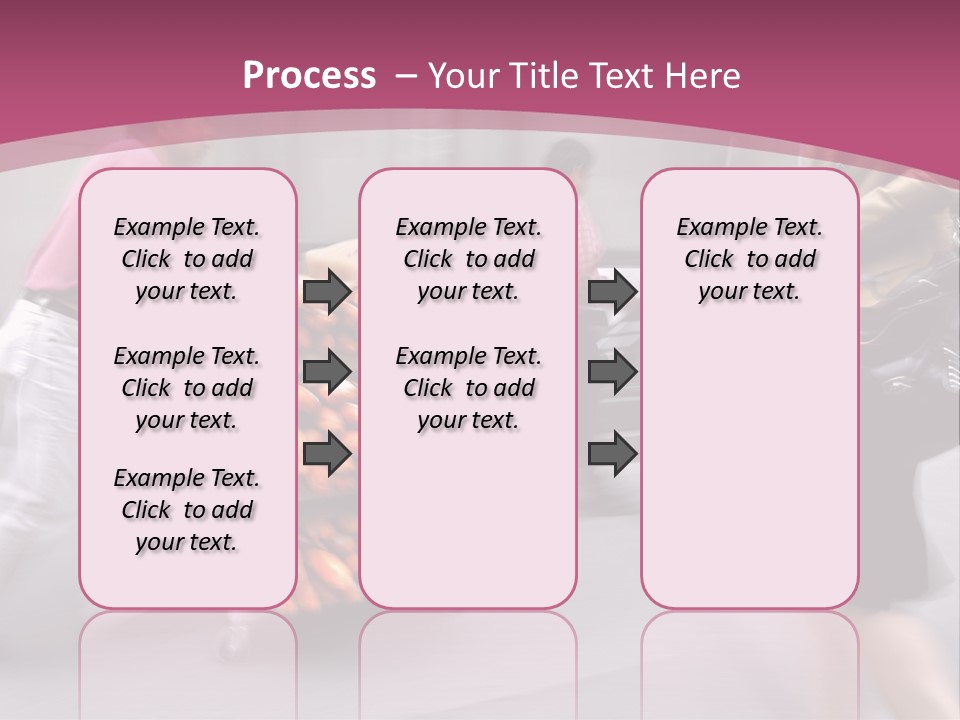 Process – Your Title Text Here

Example Text. Click to add your text.

Example Text. Click to add your text.

Example Text. Click to add your text.

Example Text. Click to add your text.

Example Text. Click to add your text.

Example Text. Click to add your text.